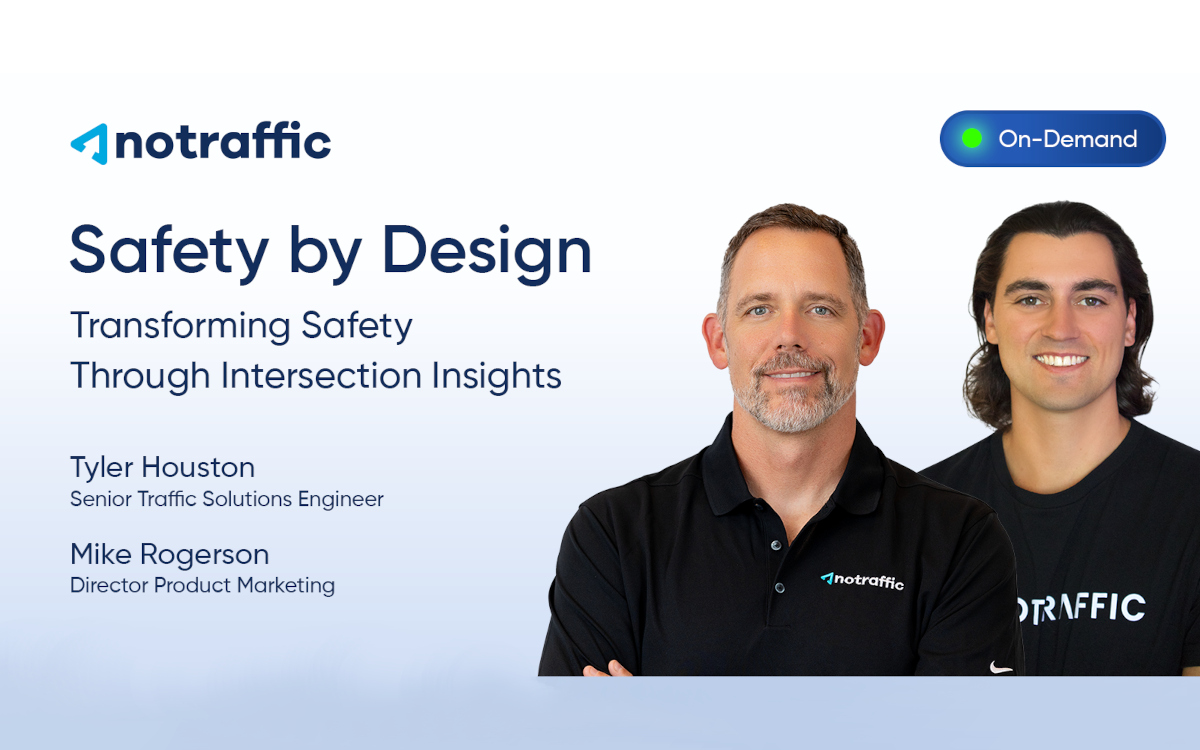 notraffic

On-Demand

Safety by Design

Transforming Safety Through Intersection Insights

Tyler Houston
Senior Traffic Solutions Engineer

Mike Rogerson
Director Product Marketing

notraffic

OTRAFFIC